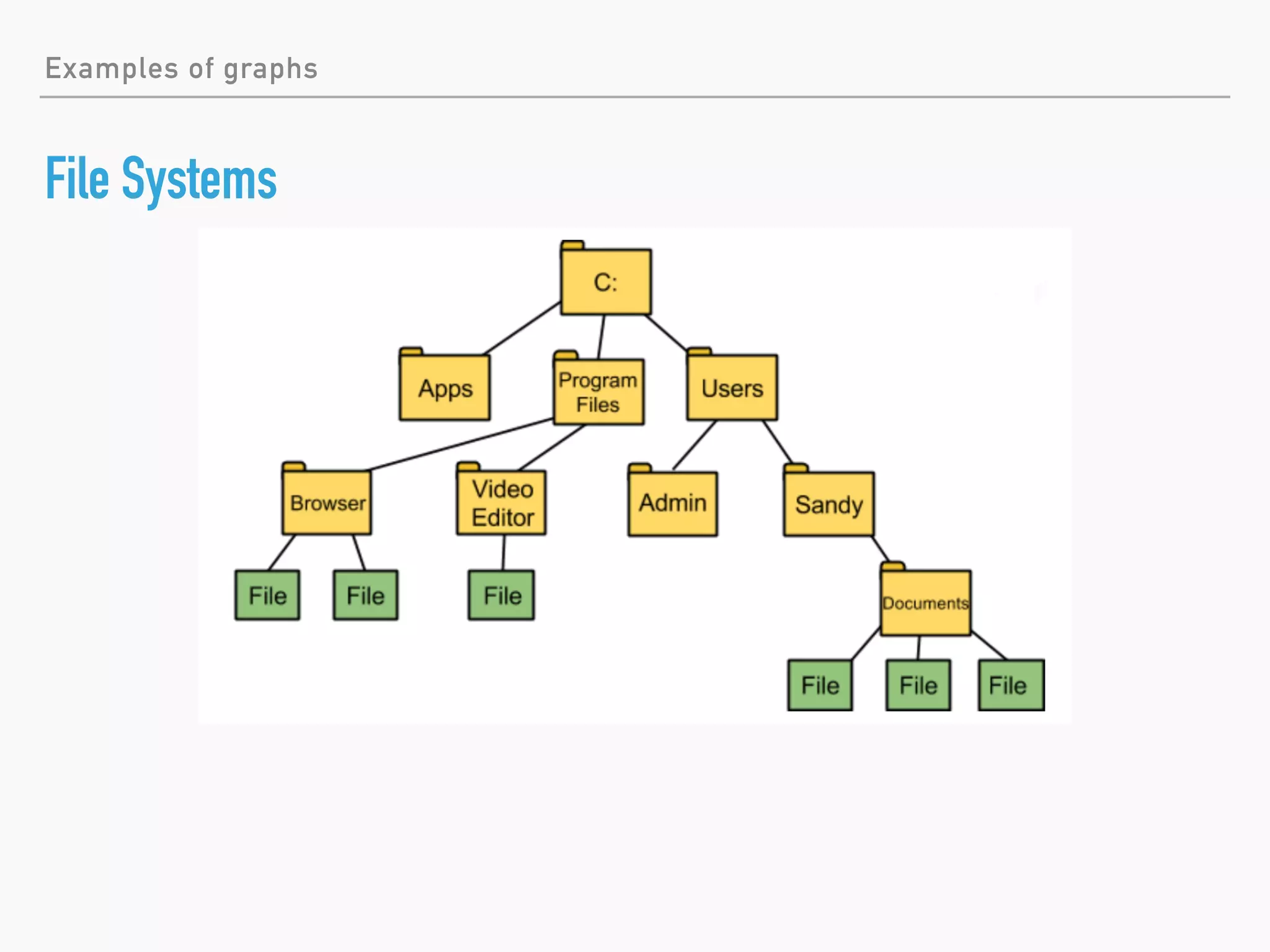 Examples of graphs

File Systems

C:

Apps

Program Files

Users

Browser

Video Editor

Admin

Sandy

File

File

File

Documents

File

File

File